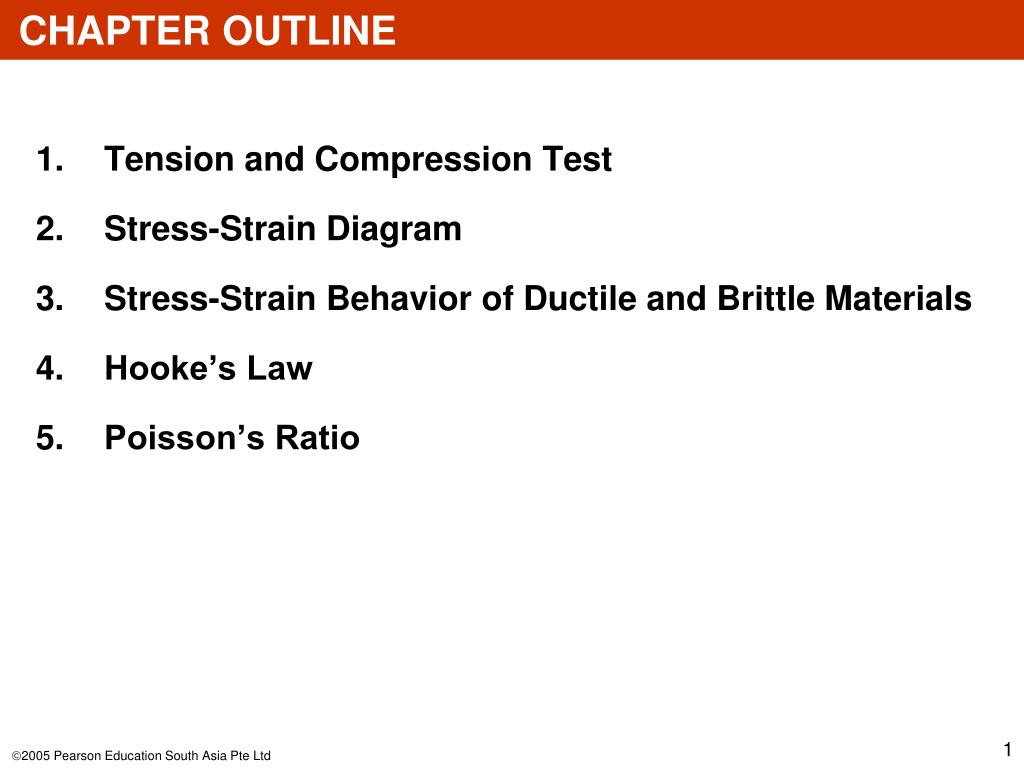 CHAPTER OUTLINE

1. Tension and Compression Test

2. Stress-Strain Diagram

3. Stress-Strain Behavior of Ductile and Brittle Materials

4. Hooke’s Law

5. Poisson’s Ratio

©2005 Pearson Education South Asia Pte Ltd

1